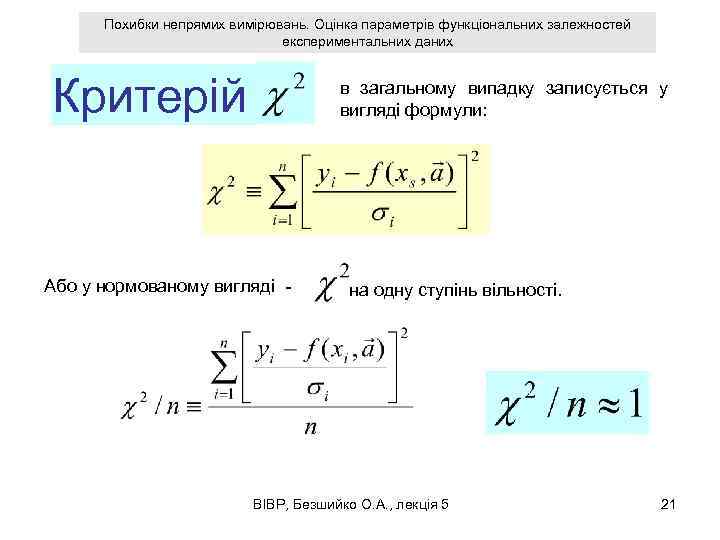 Похибки непрямих вимірювань. Оцінка параметрів функціональних залежностей експериментальних даних

Критерій $\chi^2$ в загальному випадку записується у вигляді формули:

$\chi^2 \equiv \sum_{i=1}^{n} \left[ \frac{y_i - f(x_s, \vec{a})}{\sigma_i} \right]^2$

Або у нормованому вигляді - $\chi^2$ на одну ступінь вільності.

$\chi^2 / n \equiv \frac{\sum_{i=1}^{n} \left[ \frac{y_i - f(x_i, \vec{a})}{\sigma_i} \right]^2}{n}$

$\chi^2 / n \approx 1$

ВІВР, Безшийко О.А., лекція 5

21